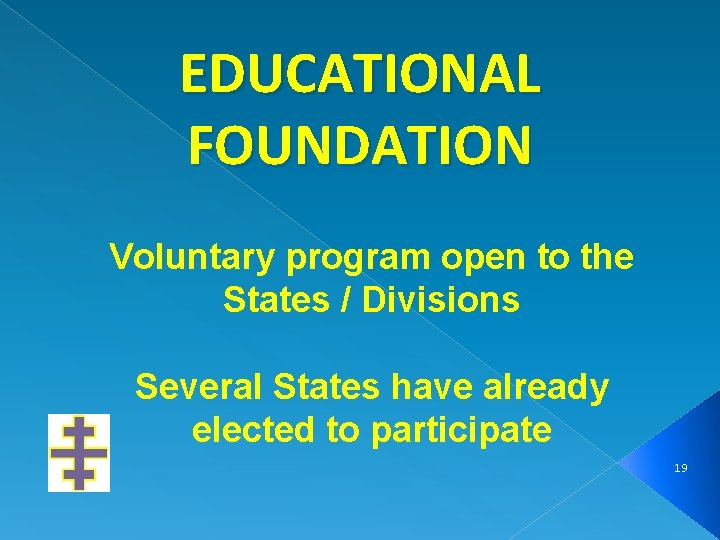 EDUCATIONAL FOUNDATION

Voluntary program open to the States / Divisions

Several States have already elected to participate

19